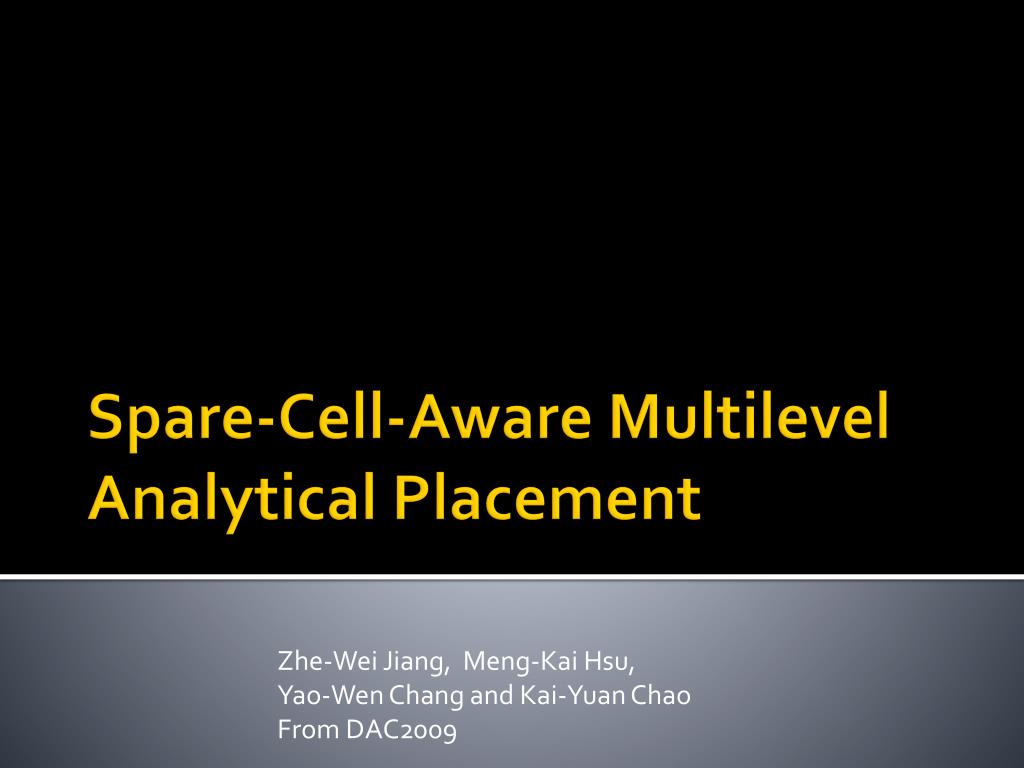 Spare-Cell-Aware Multilevel Analytical Placement

Zhe-Wei Jiang, Meng-Kai Hsu,
Yao-Wen Chang and Kai-Yuan Chao
From DAC2009